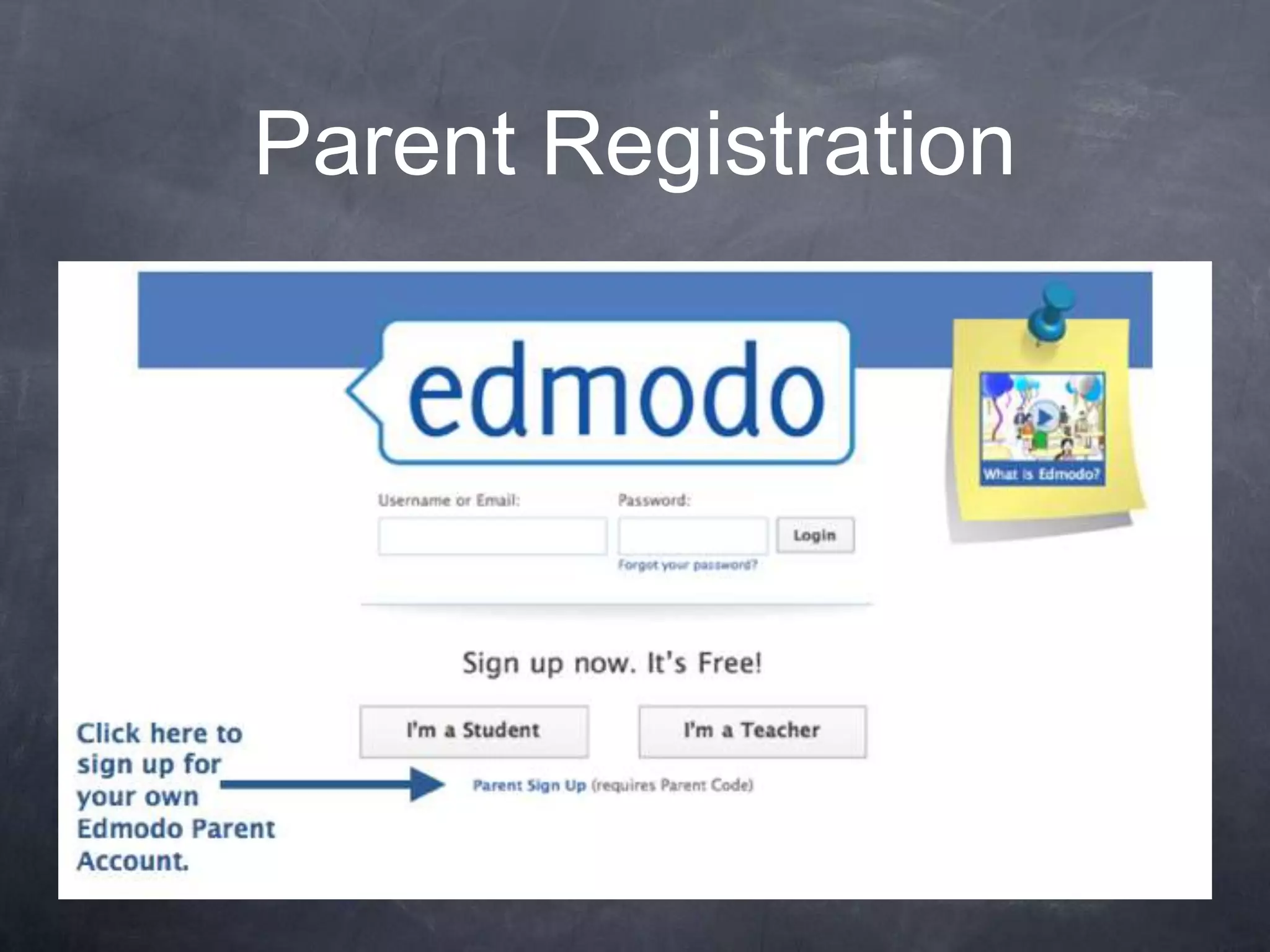 Parent Registration

edmodo

What is Edmodo?

Username or Email:

Password:

Login

Forgot your password?

Sign up now. It's Free!

I'm a Student

I'm a Teacher

Click here to sign up for your own Edmodo Parent Account.

Parent Sign Up (requires Parent Code)